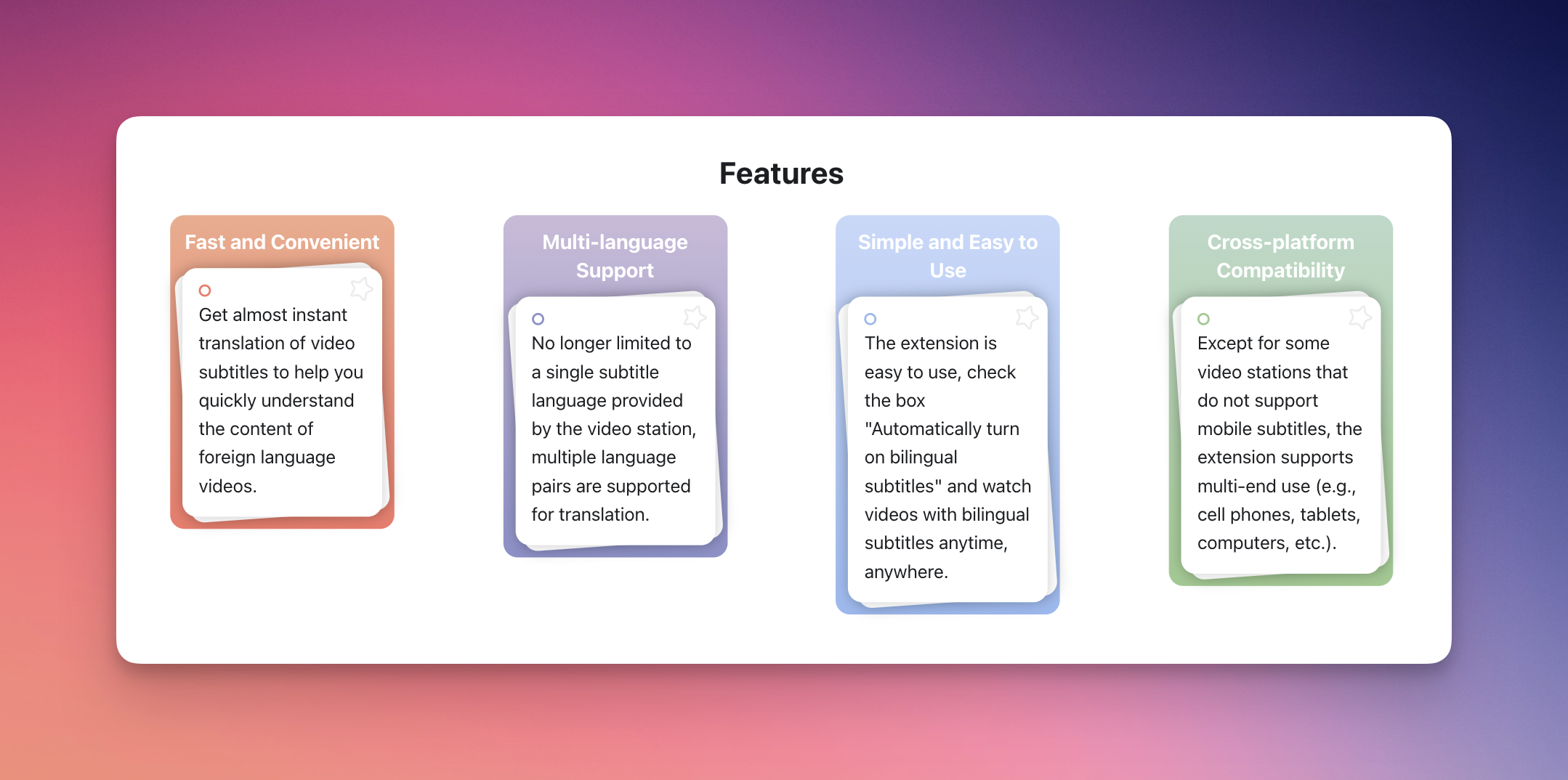 Features

Fast and Convenient

Get almost instant translation of video subtitles to help you quickly understand the content of foreign language videos.

Multi-language Support

No longer limited to a single subtitle language provided by the video station, multiple language pairs are supported for translation.

Simple and Easy to Use

The extension is easy to use, check the box "Automatically turn on bilingual subtitles" and watch videos with bilingual subtitles anytime, anywhere.

Cross-platform Compatibility

Except for some video stations that do not support mobile subtitles, the extension supports multi-end use (e.g., cell phones, tablets, computers, etc.).